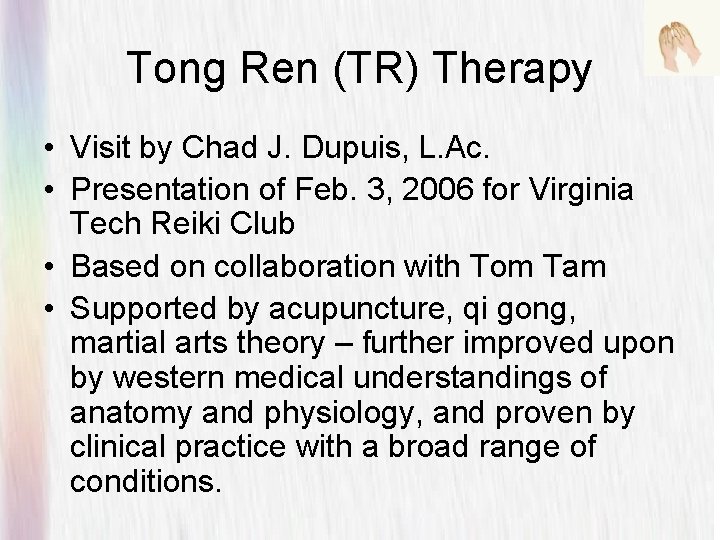 Tong Ren (TR) Therapy

• Visit by Chad J. Dupuis, L.Ac.
• Presentation of Feb. 3, 2006 for Virginia Tech Reiki Club
• Based on collaboration with Tom Tam
• Supported by acupuncture, qi gong, martial arts theory – further improved upon by western medical understandings of anatomy and physiology, and proven by clinical practice with a broad range of conditions.